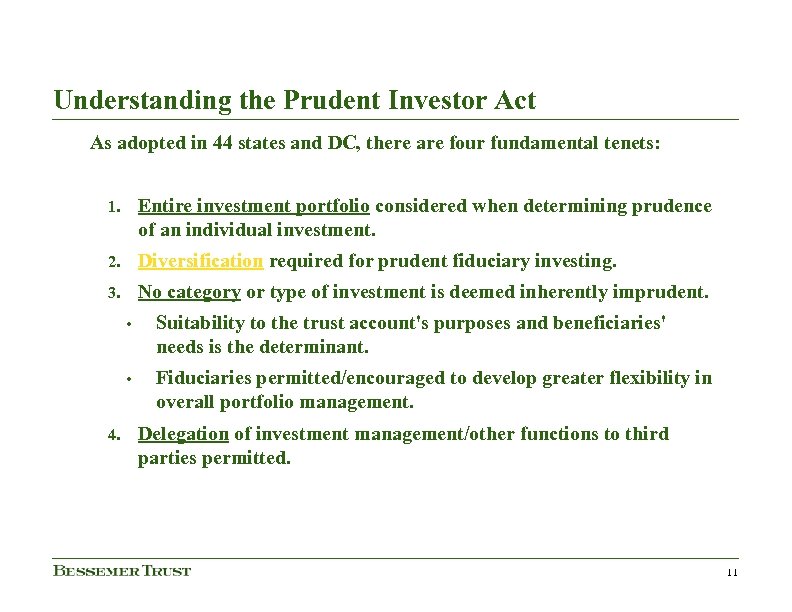 Understanding the Prudent Investor Act

As adopted in 44 states and DC, there are four fundamental tenets:

1. Entire investment portfolio considered when determining prudence of an individual investment.

2. Diversification required for prudent fiduciary investing.

3. No category or type of investment is deemed inherently imprudent.

• Suitability to the trust account's purposes and beneficiaries' needs is the determinant.

• Fiduciaries permitted/encouraged to develop greater flexibility in overall portfolio management.

4. Delegation of investment management/other functions to third parties permitted.

BESSEMER TRUST

11